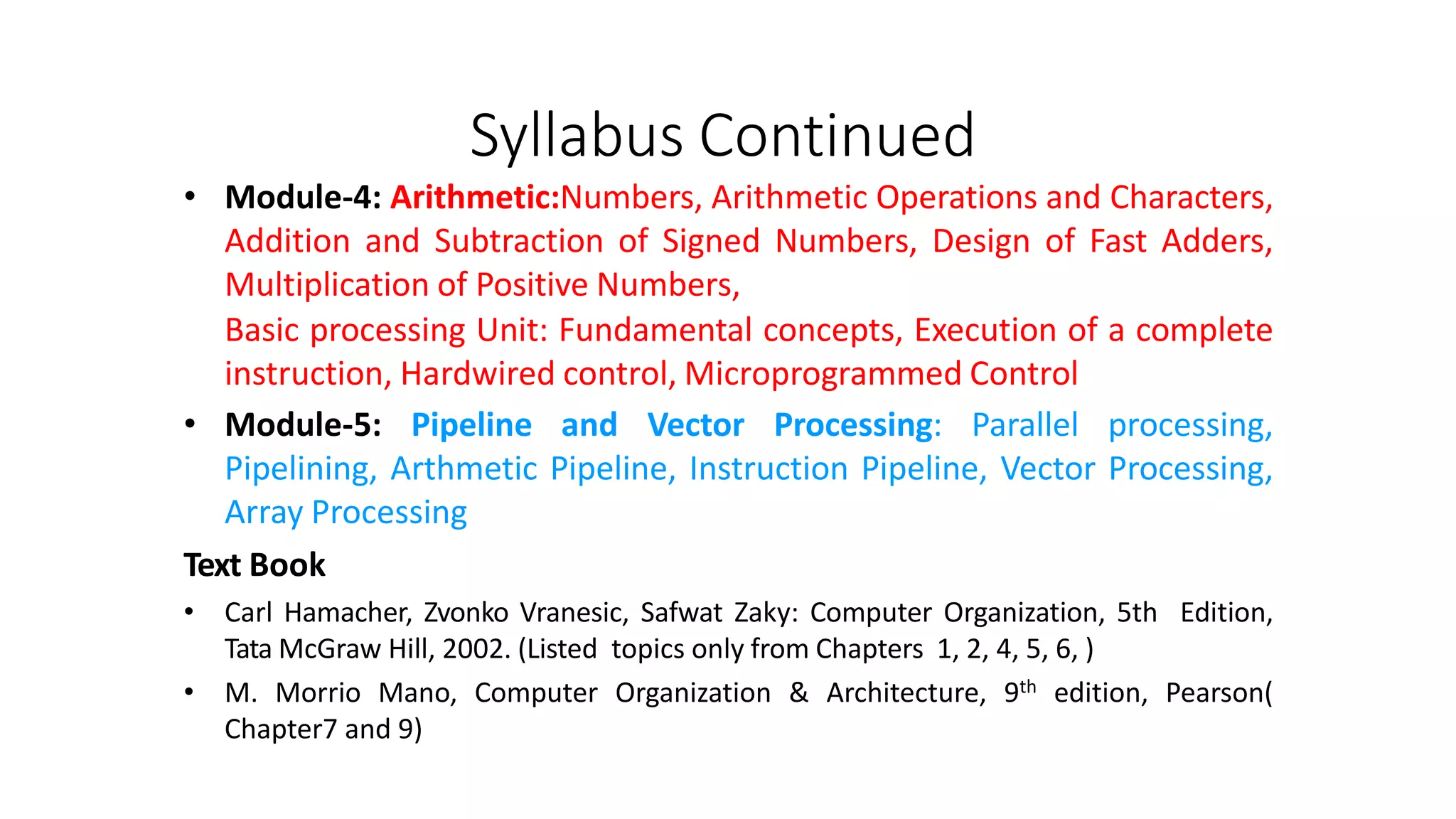 Syllabus Continued

• Module-4: Arithmetic:Numbers, Arithmetic Operations and Characters, Addition and Subtraction of Signed Numbers, Design of Fast Adders, Multiplication of Positive Numbers,
Basic processing Unit: Fundamental concepts, Execution of a complete instruction, Hardwired control, Microprogrammed Control

• Module-5: Pipeline and Vector Processing: Parallel processing, Pipelining, Arthmetic Pipeline, Instruction Pipeline, Vector Processing, Array Processing

Text Book

• Carl Hamacher, Zvonko Vranesic, Safwat Zaky: Computer Organization, 5th Edition, Tata McGraw Hill, 2002. (Listed topics only from Chapters 1, 2, 4, 5, 6, )

• M. Morrio Mano, Computer Organization & Architecture, 9$^{th}$ edition, Pearson( Chapter7 and 9)